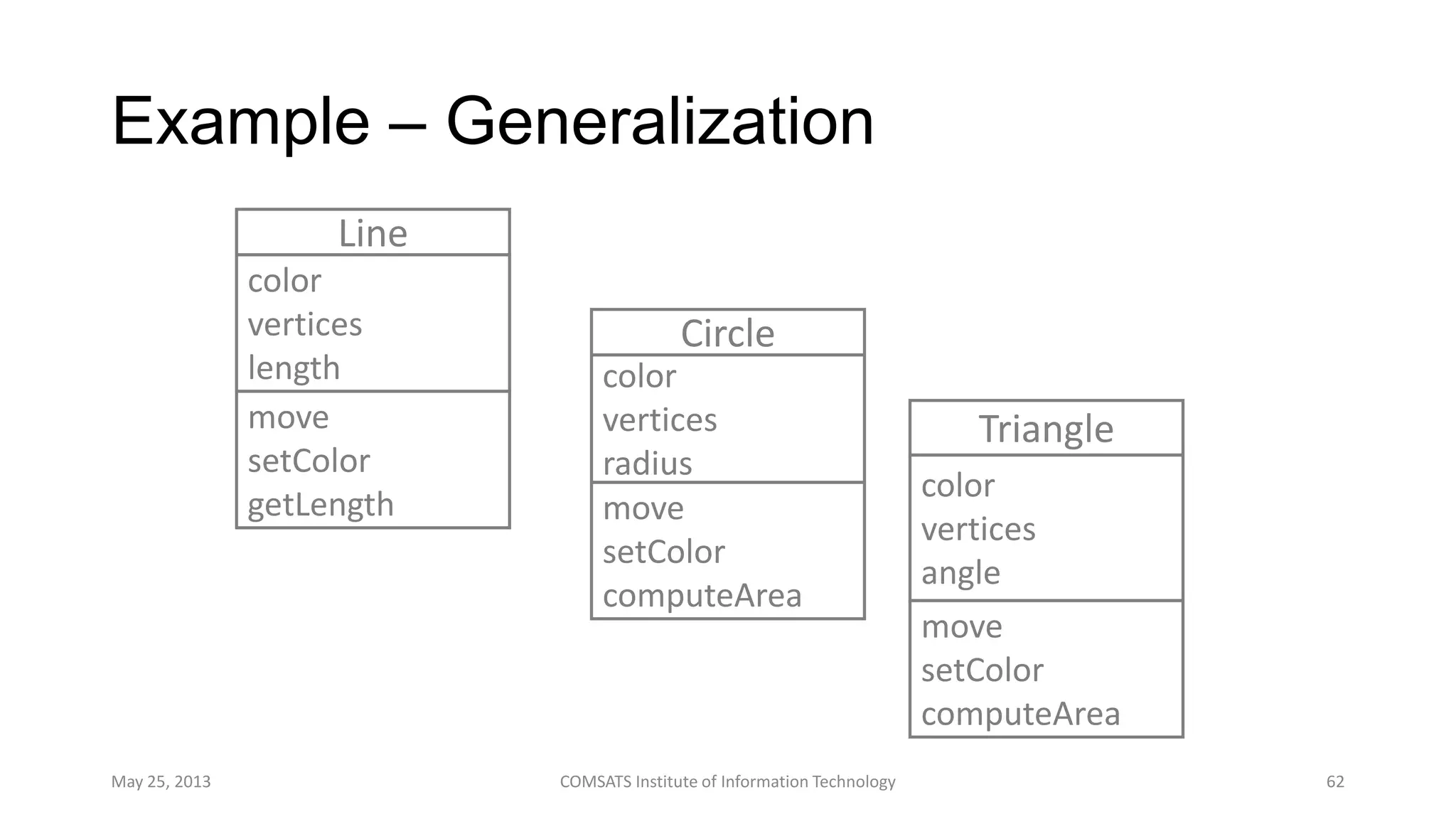 Example – Generalization

Line
color
vertices
length
move
setColor
getLength

Circle
color
vertices
radius
move
setColor
computeArea

Triangle
color
vertices
angle
move
setColor
computeArea

May 25, 2013
COMSATS Institute of Information Technology
62